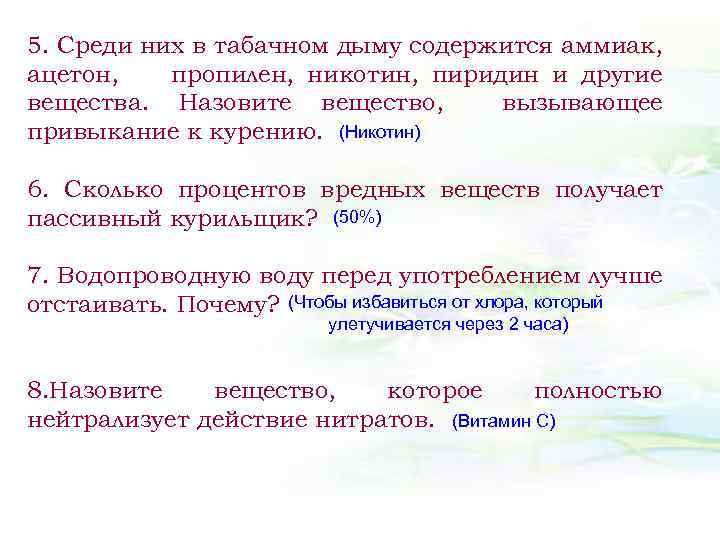 5. Среди них в табачном дыму содержится аммиак, ацетон, пропилен, никотин, пиридин и другие вещества. Назовите вещество, вызывающее привыкание к курению. (Никотин)

6. Сколько процентов вредных веществ получает пассивный курильщик? (50%)

7. Водопроводную воду перед употреблением лучше отстаивать. Почему? (Чтобы избавиться от хлора, который улетучивается через 2 часа)

8.Назовите вещество, которое полностью нейтрализует действие нитратов. (Витамин С)